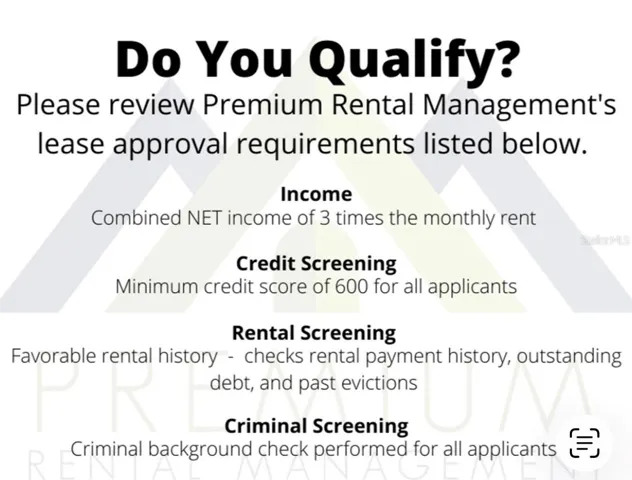 Do You Qualify?

Please review Premium Rental Management's lease approval requirements listed below.

Income
Combined NET income of 3 times the monthly rent

Credit Screening
Minimum credit score of 600 for all applicants

Rental Screening
Favorable rental history - checks rental payment history, outstanding debt, and past evictions

Criminal Screening
Criminal background check performed for all applicants

PREMIUM
RENTAL MANAGEMENT